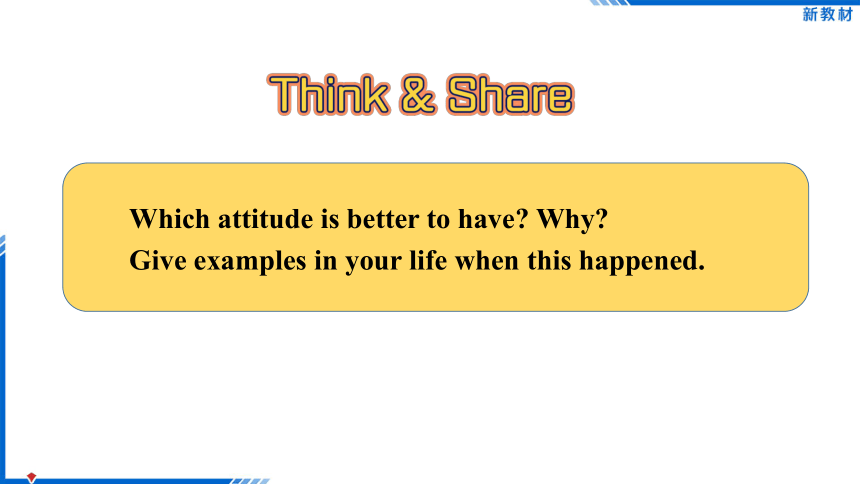 新教材

Think & Share

Which attitude is better to have? Why?
Give examples in your life when this happened.